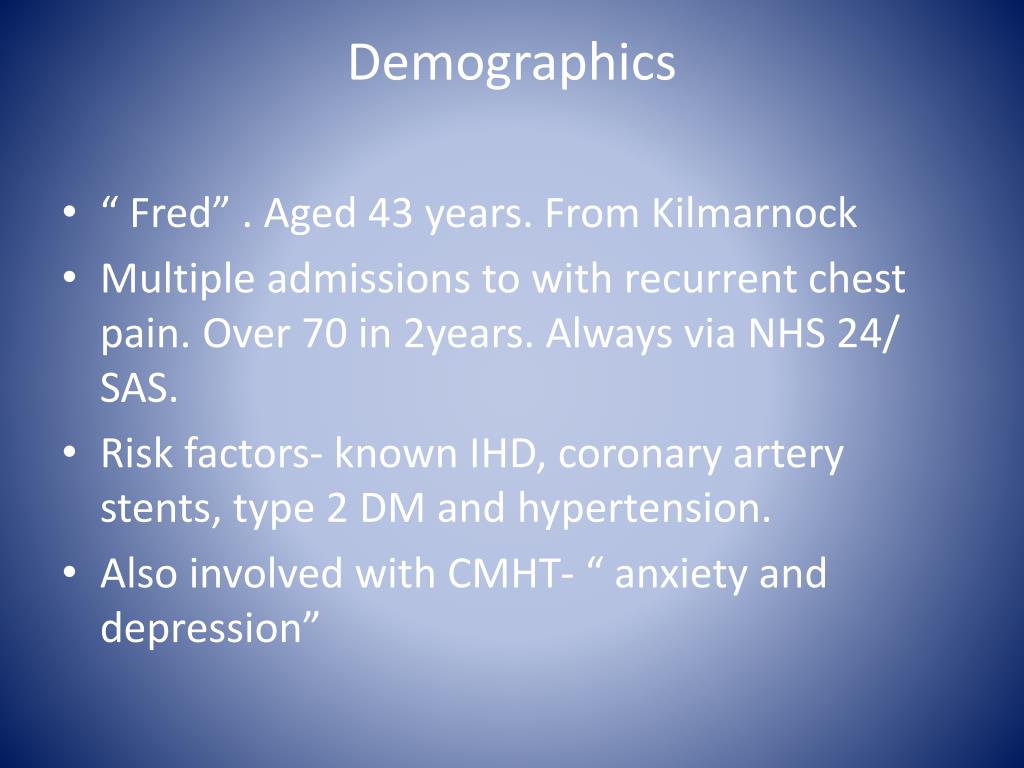 Demographics

• “ Fred” . Aged 43 years. From Kilmarnock
• Multiple admissions to with recurrent chest pain. Over 70 in 2years. Always via NHS 24/ SAS.
• Risk factors- known IHD, coronary artery stents, type 2 DM and hypertension.
• Also involved with CMHT- “ anxiety and depression”